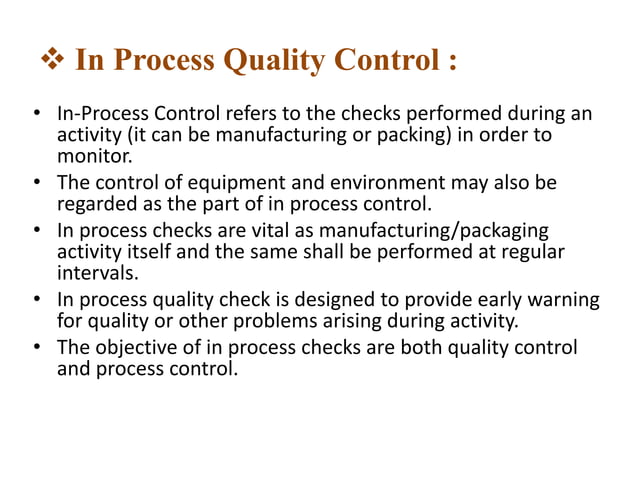 ❖ In Process Quality Control :

• In-Process Control refers to the checks performed during an activity (it can be manufacturing or packing) in order to monitor.
• The control of equipment and environment may also be regarded as the part of in process control.
• In process checks are vital as manufacturing/packaging activity itself and the same shall be performed at regular intervals.
• In process quality check is designed to provide early warning for quality or other problems arising during activity.
• The objective of in process checks are both quality control and process control.